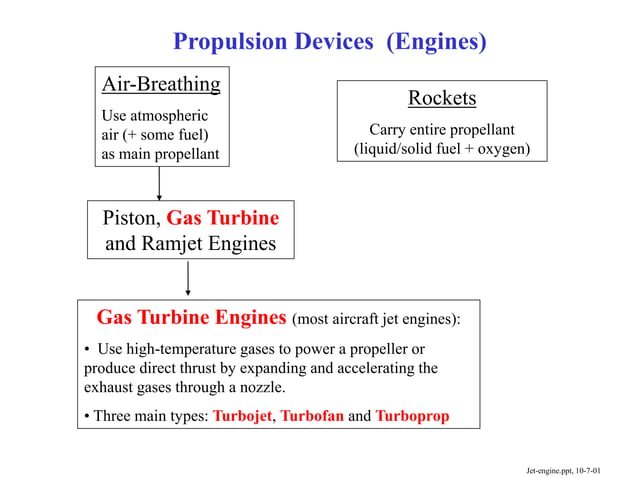 Propulsion Devices (Engines)

Air-Breathing

Use atmospheric air (+ some fuel) as main propellant

Rockets

Carry entire propellant (liquid/solid fuel + oxygen)

Piston, Gas Turbine and Ramjet Engines

Gas Turbine Engines (most aircraft jet engines):

• Use high-temperature gases to power a propeller or produce direct thrust by expanding and accelerating the exhaust gases through a nozzle.

• Three main types: Turbojet, Turbofan and Turboprop

Jet-engine.ppt, 10-7-01